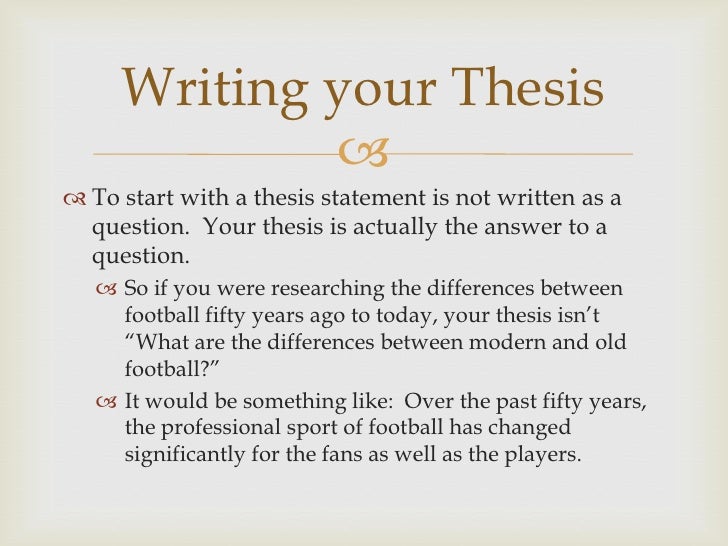 Writing your Thesis

To start with a thesis statement is not written as a question.  Your thesis is actually the answer to a question.

So if you were researching the differences between football fifty years ago to today, your thesis isn't "What are the differences between modern and old football?"

It would be something like:  Over the past fifty years, the professional sport of football has changed significantly for the fans as well as the players.